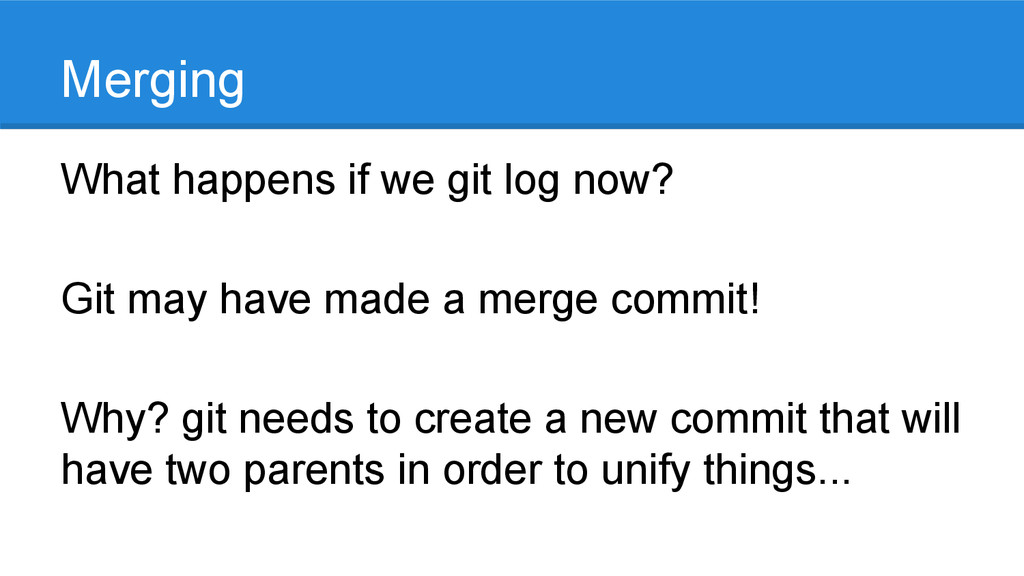 Merging

What happens if we git log now?

Git may have made a merge commit!

Why? git needs to create a new commit that will have two parents in order to unify things...